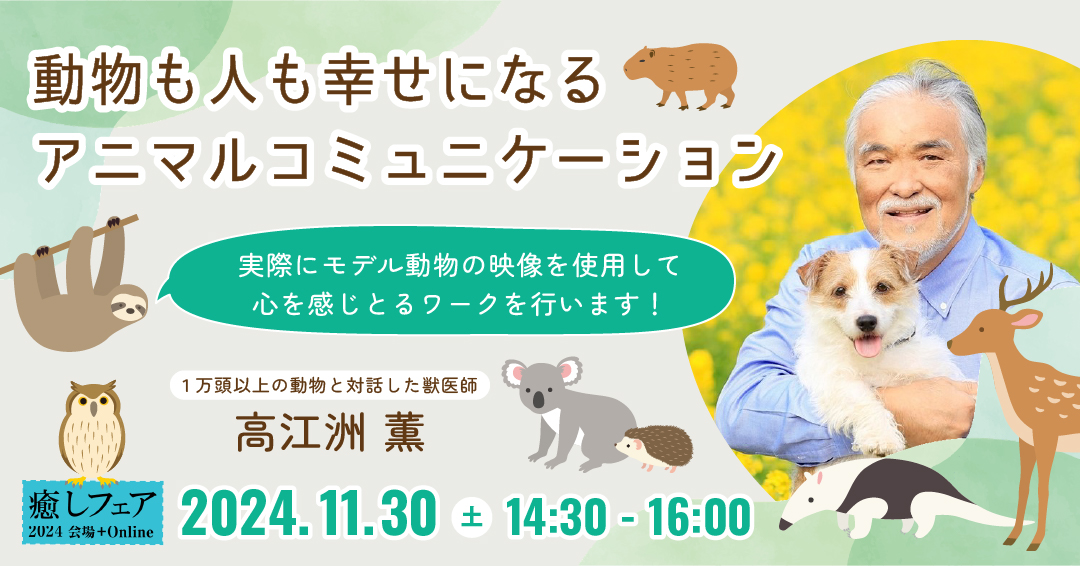 動物も人も幸せになる
アニマルコミュニケーション

実際にモデル動物の映像を使用して
心を感じとるワークを行います！

１万頭以上の動物と対話した獣医師
高江洲 薫

癒しフェア
2024 会場+Online

2024.11.30 土 14:30 - 16:00